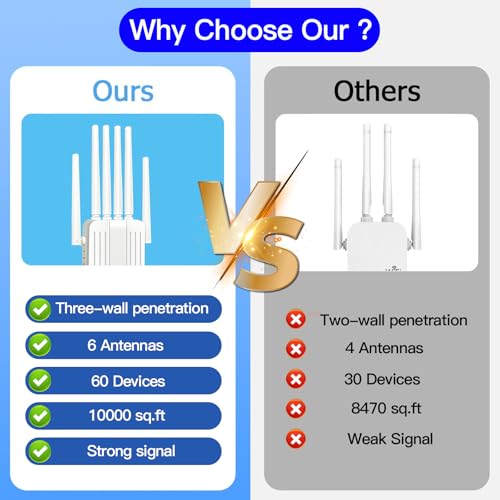 Why Choose Our ?

Ours

Three-wall penetration
6 Antennas
60 Devices
10000 sq.ft
Strong signal

VS

Others

Two-wall penetration
4 Antennas
30 Devices
8470 sq.ft
Weak Signal